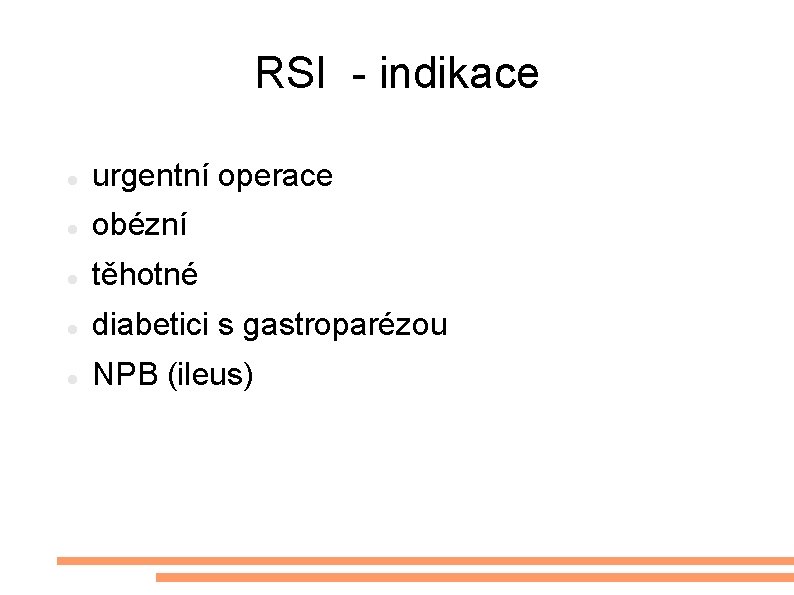 RSI  - indikace

- urgentní operace
- obézní
- těhotné
- diabetici s gastroparézou
- NPB (ileus)